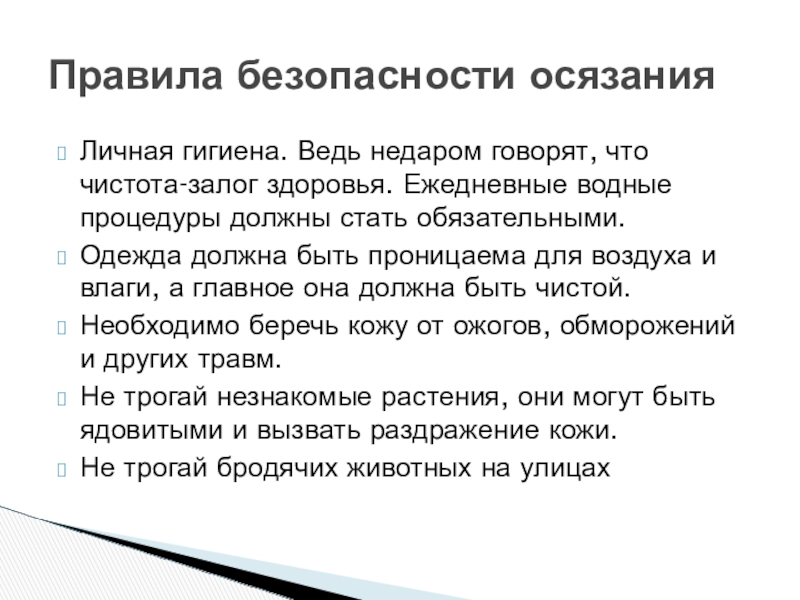 Правила безопасности осязания

Личная гигиена. Ведь недаром говорят, что чистота-залог здоровья. Ежедневные водные процедуры должны стать обязательными.

Одежда должна быть проницаема для воздуха и влаги, а главное она должна быть чистой.

Необходимо беречь кожу от ожогов, обморожений и других травм.

Не трогай незнакомые растения, они могут быть ядовитыми и вызвать раздражение кожи.

Не трогай бродячих животных на улицах